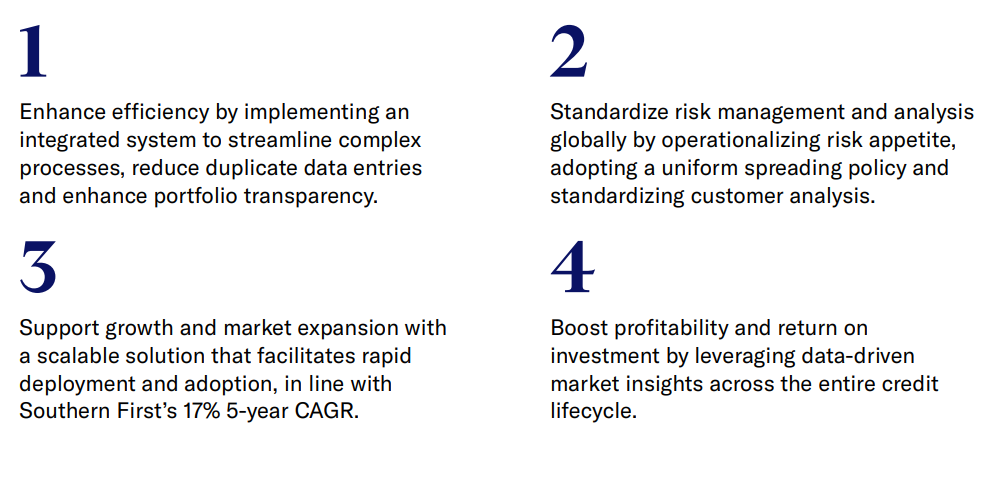 1

Enhance efficiency by implementing an integrated system to streamline complex processes, reduce duplicate data entries and enhance portfolio transparency.

2

Standardize risk management and analysis globally by operationalizing risk appetite, adopting a uniform spreading policy and standardizing customer analysis.

3

Support growth and market expansion with a scalable solution that facilitates rapid deployment and adoption, in line with Southern First's 17% 5-year CAGR.

4

Boost profitability and return on investment by leveraging data-driven market insights across the entire credit lifecycle.